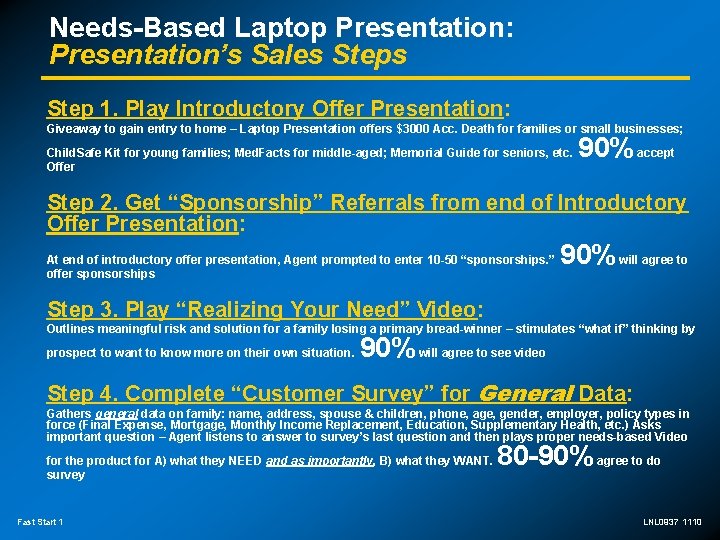 Needs-Based Laptop Presentation:
Presentation's Sales Steps

Step 1. Play Introductory Offer Presentation:
Giveaway to gain entry to home – Laptop Presentation offers $3000 Acc. Death for families or small businesses; ChildSafe Kit for young families; MedFacts for middle-aged; Memorial Guide for seniors, etc. 90% accept Offer

Step 2. Get "Sponsorship" Referrals from end of Introductory Offer Presentation:
At end of introductory offer presentation, Agent prompted to enter 10-50 "sponsorships." 90% will agree to offer sponsorships

Step 3. Play "Realizing Your Need" Video:
Outlines meaningful risk and solution for a family losing a primary bread-winner – stimulates "what if" thinking by prospect to want to know more on their own situation. 90% will agree to see video

Step 4. Complete "Customer Survey" for General Data:
Gathers general data on family: name, address, spouse & children, phone, age, gender, employer, policy types in force (Final Expense, Mortgage, Monthly Income Replacement, Education, Supplementary Health, etc.) Asks important question – Agent listens to answer to survey's last question and then plays proper needs-based Video for the product for A) what they NEED and as importantly, B) what they WANT. 80-90% agree to do survey

Fast Start 1

LNL0937 1110